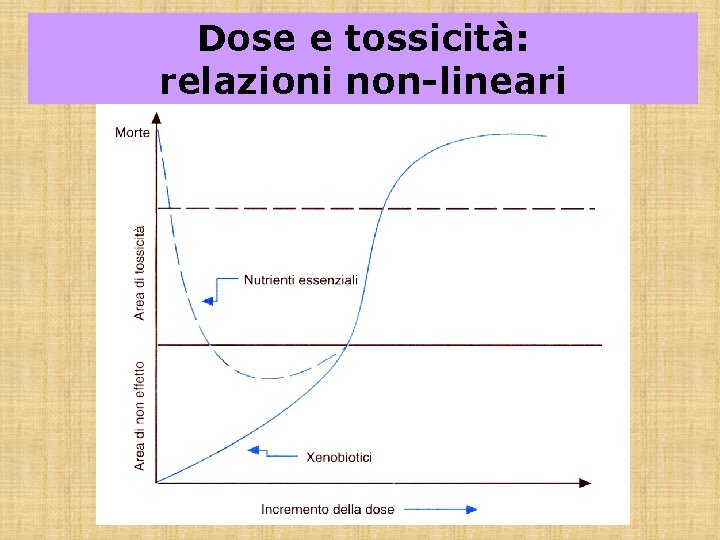 Dose e tossicità:
relazioni non-lineari

Morte

Area di tossicità

Area di non effetto

Nutrienti essenziali

Xenobiotici

Incremento della dose